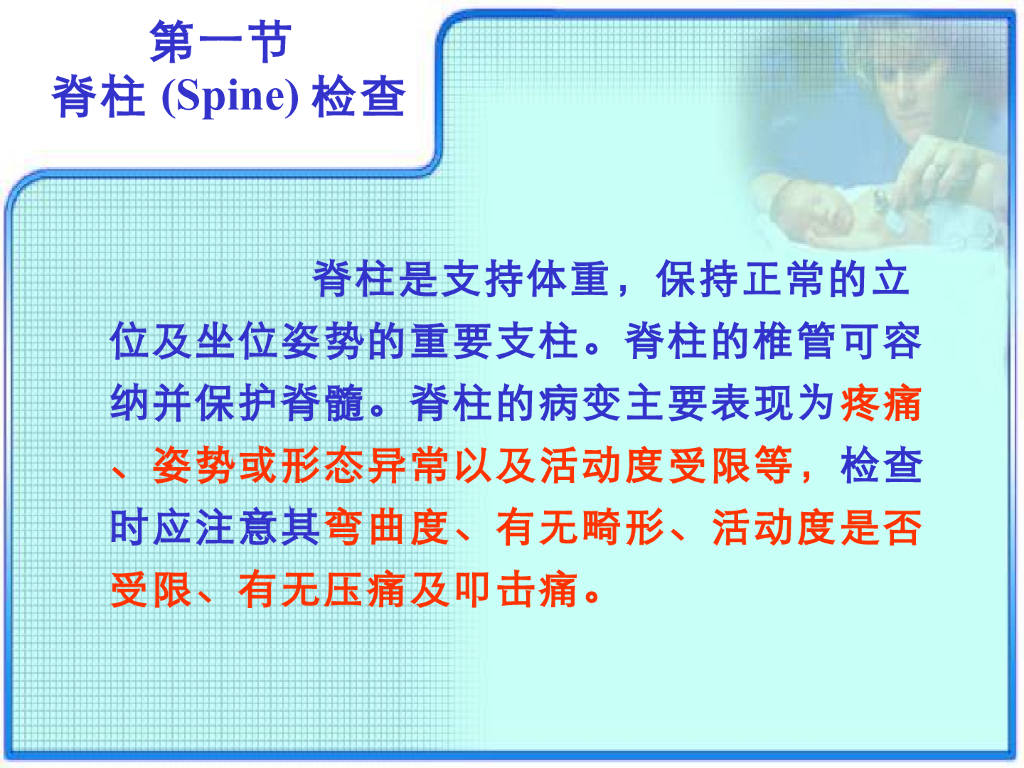 第一节
脊柱 (Spine) 检查

脊柱是支持体重，保持正常的立位及坐位姿势的重要支柱。脊柱的椎管可容纳并保护脊髓。脊柱的病变主要表现为疼痛、姿势或形态异常以及活动度受限等，检查时应注意其弯曲度、有无畸形、活动度是否受限、有无压痛及叩击痛。